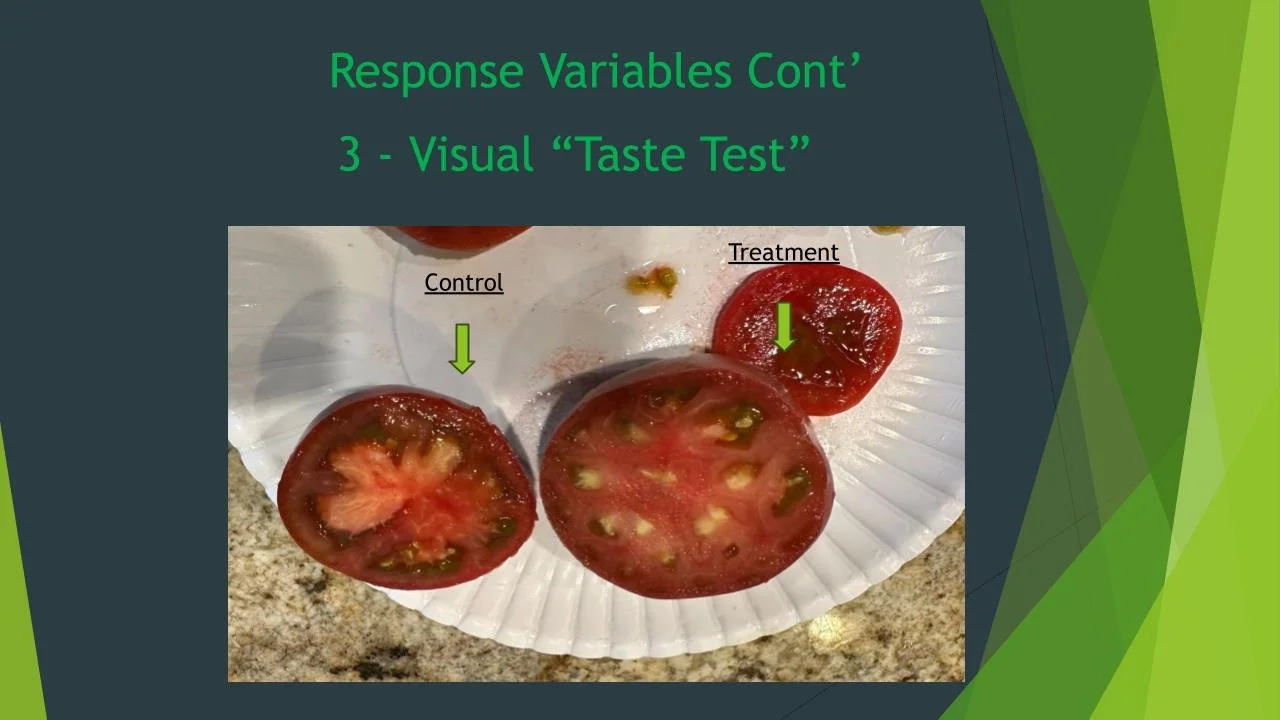 Response Variables Cont’

3 - Visual “Taste Test”

Control

Treatment